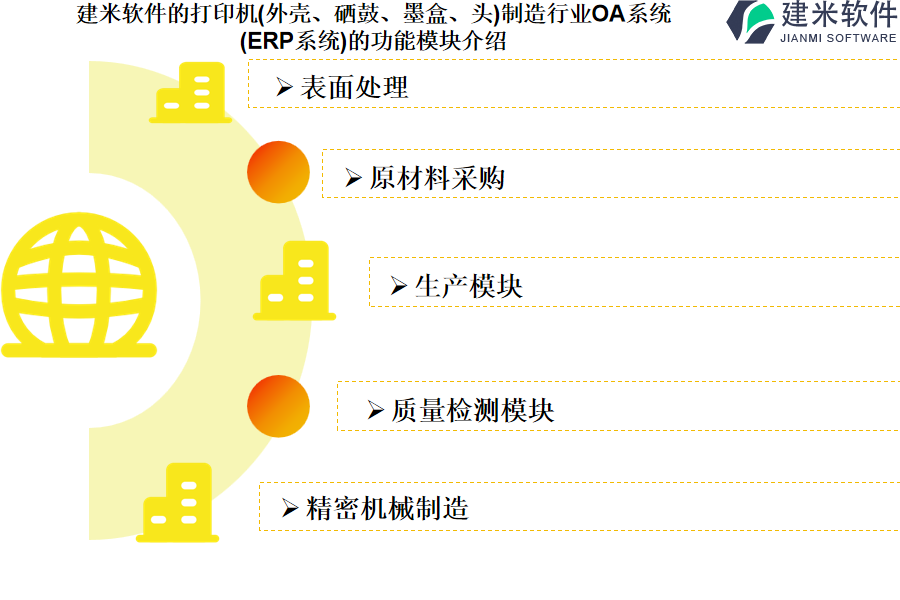 建米软件的打印机(外壳、硒鼓、墨盒、头)制造行业OA系统(ERP系统)的功能模块介绍

建米软件
JIANMI SOFTWARE

➢ 表面处理

➢ 原材料采购

➢ 生产模块

➢ 质量检测模块

➢ 精密机械制造